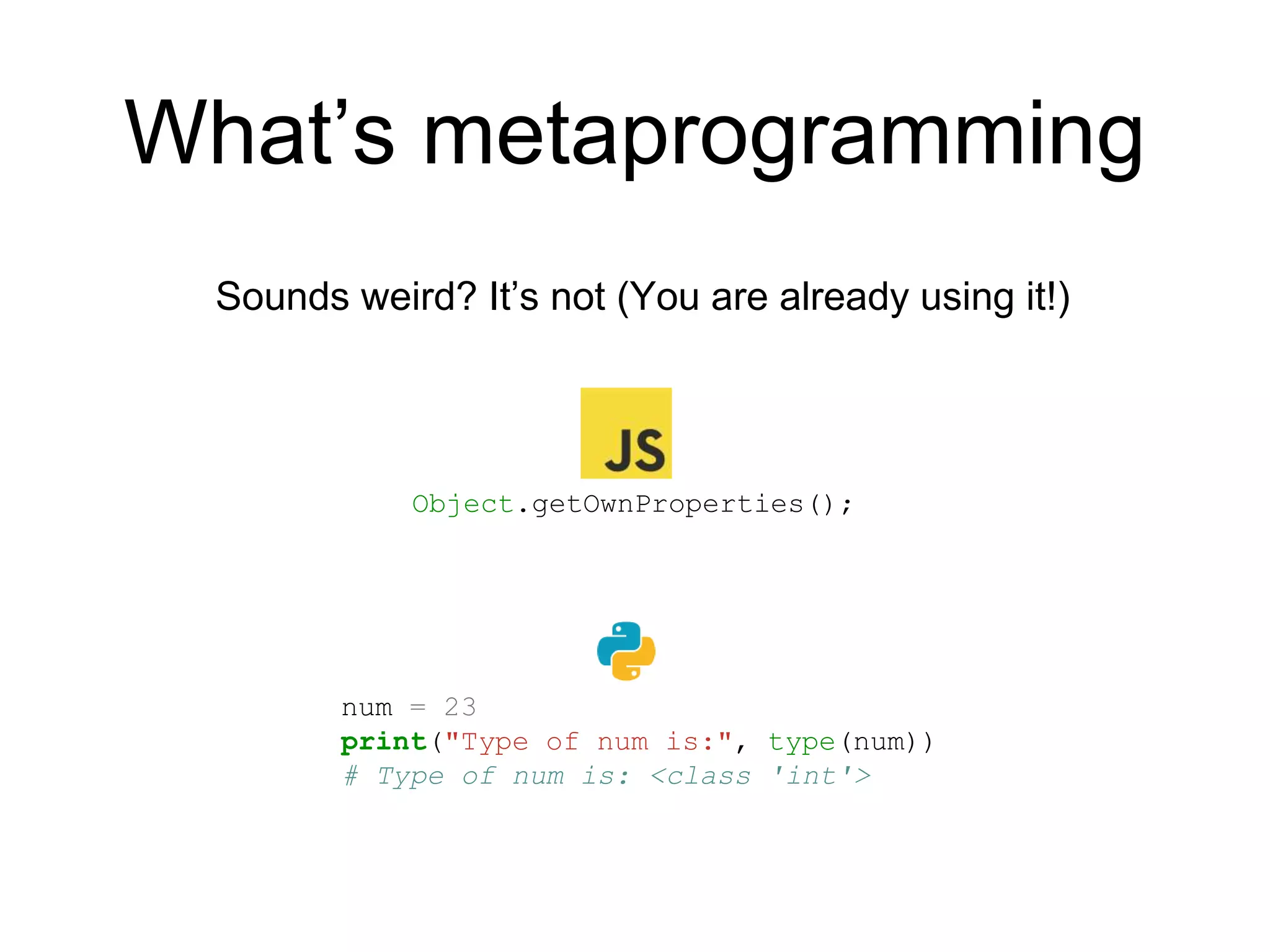 What’s metaprogramming

Sounds weird? It’s not (You are already using it!)

JS

Object.getOwnProperties();

num = 23
print("Type of num is:", type(num))
# Type of num is: <class 'int'>